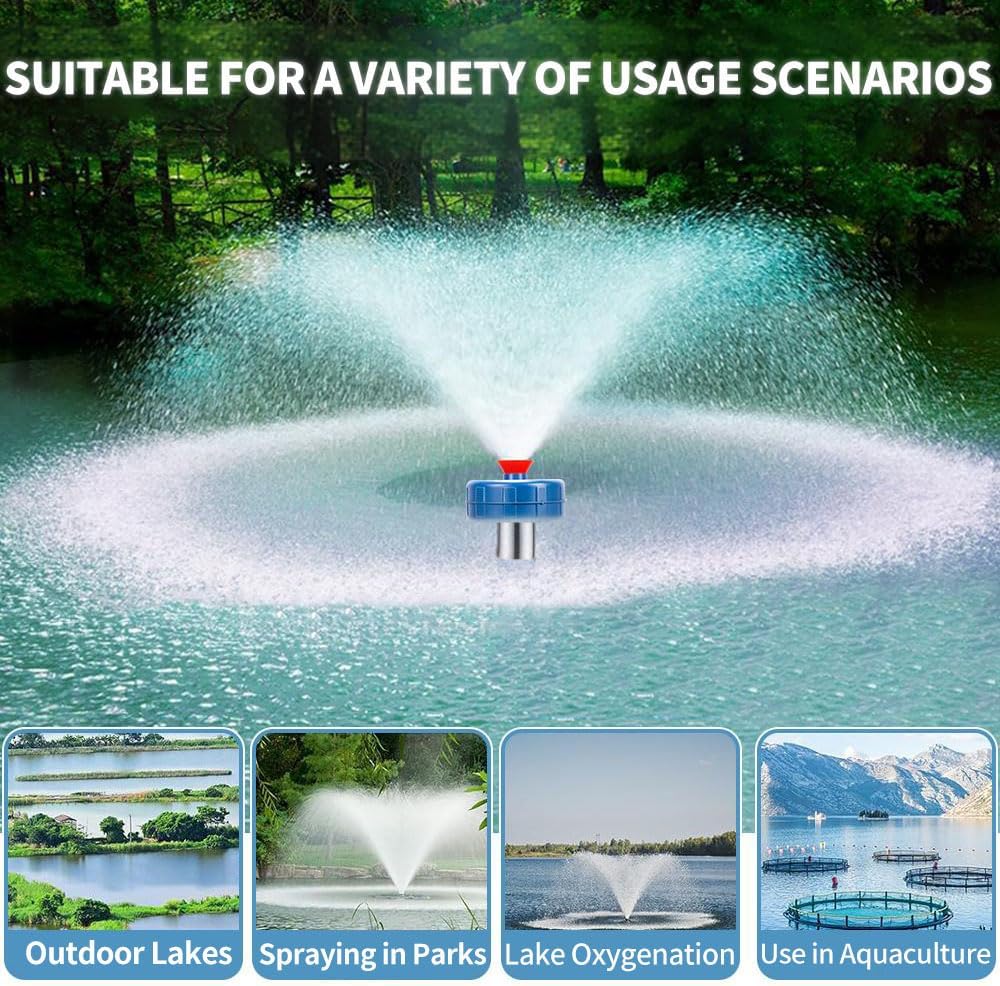 SUITABLE FOR A VARIETY OF USAGE SCENARIOS

Outdoor Lakes

Spraying in Parks

Lake Oxygenation

Use in Aquaculture